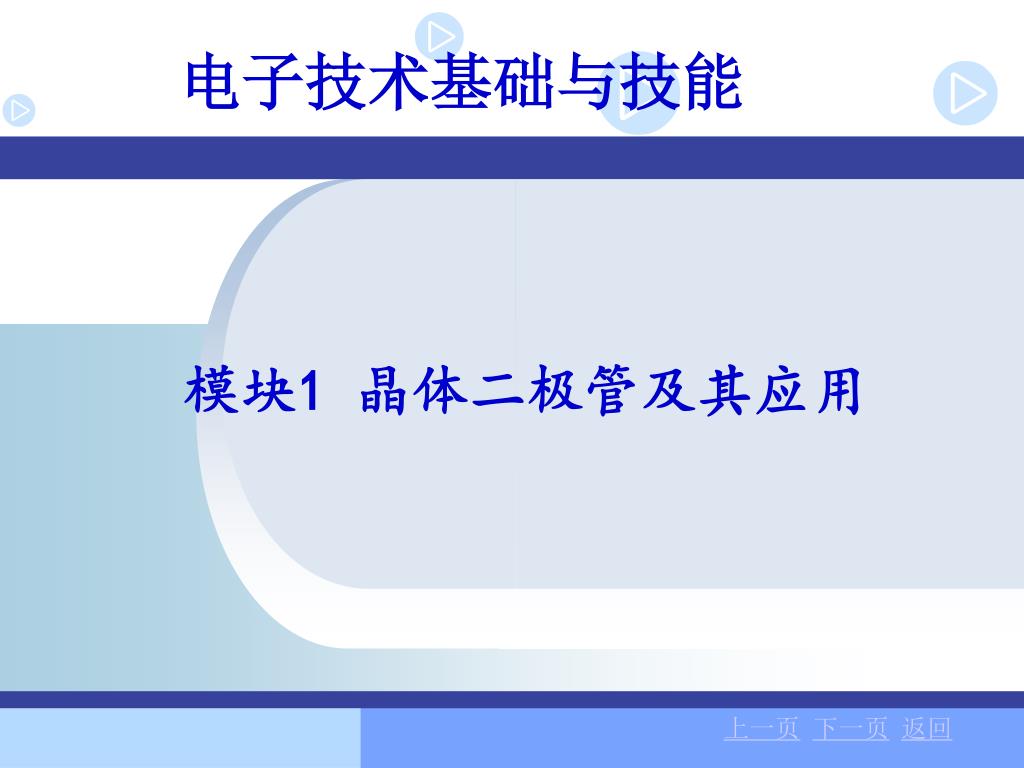 电子技术基础与技能

模块1 晶体二极管及其应用

上一页 下一页 返回